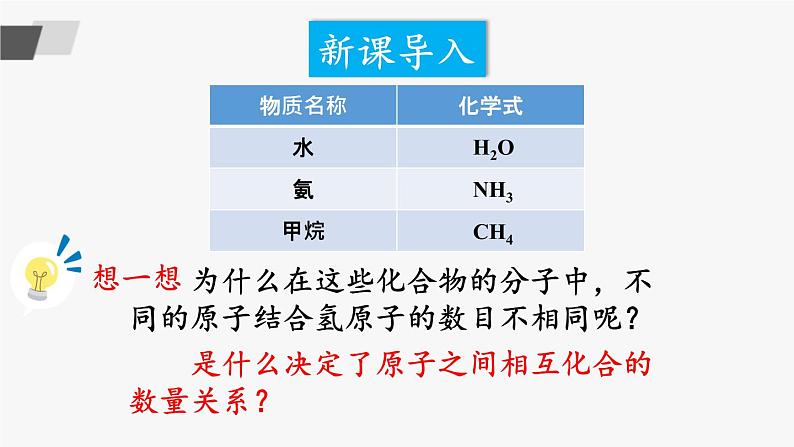 新课导入

| 物质名称 | 化学式 |
|---|---|
| 水 | $H_2O$ |
| 氨 | $NH_3$ |
| 甲烷 | $CH_4$ |

想一想 为什么在这些化合物的分子中，不同的原子结合氢原子的数目不相同呢？

是什么决定了原子之间相互化合的数量关系？